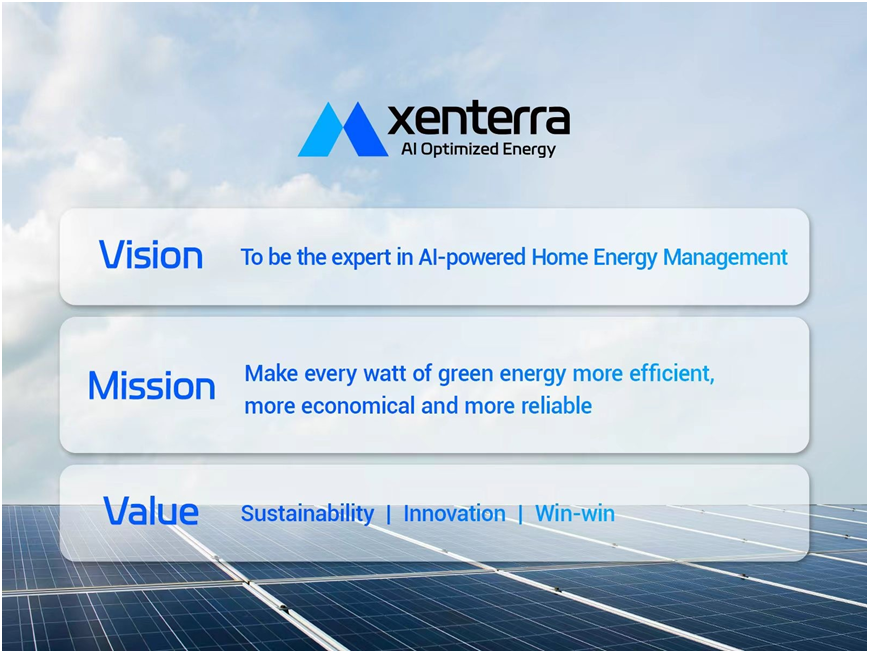 xenterra
AI Optimized Energy

Vision
To be the expert in AI-powered Home Energy Management

Mission
Make every watt of green energy more efficient, more economical and more reliable

Value
Sustainability | Innovation | Win-win